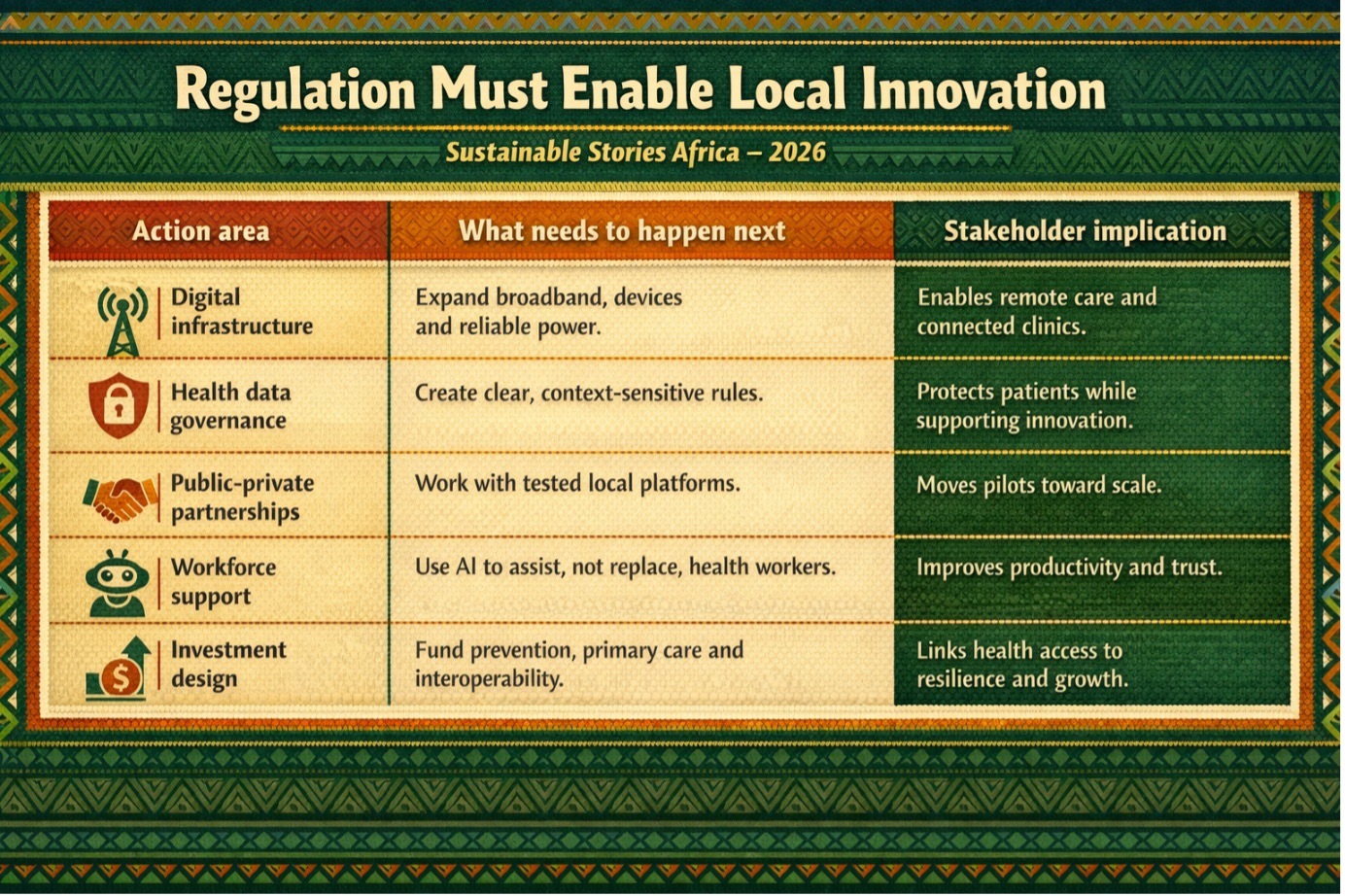 Regulation Must Enable Local Innovation

Sustainable Stories Africa – 2026

| Action area | What needs to happen next | Stakeholder implication |
|---|---|---|
| Digital infrastructure | Expand broadband, devices and reliable power. | Enables remote care and connected clinics. |
| Health data governance | Create clear, context-sensitive rules. | Protects patients while supporting innovation. |
| Public-private partnerships | Work with tested local platforms. | Moves pilots toward scale. |
| Workforce support | Use AI to assist, not replace, health workers. | Improves productivity and trust. |
| Investment design | Fund prevention, primary care and interoperability. | Links health access to resilience and growth. |